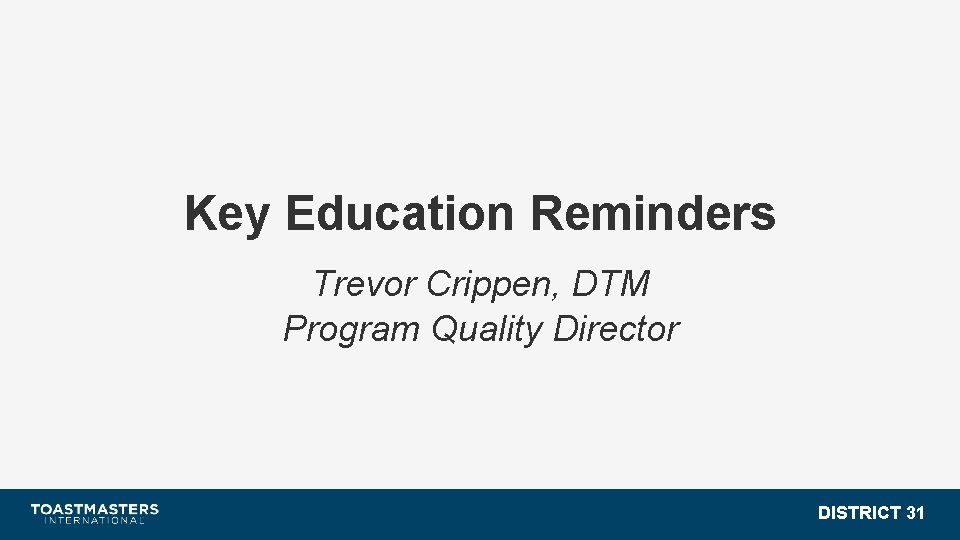 Key Education Reminders

Trevor Crippen, DTM
Program Quality Director

TOASTMASTERS
INTERNATIONAL

DISTRICT 31